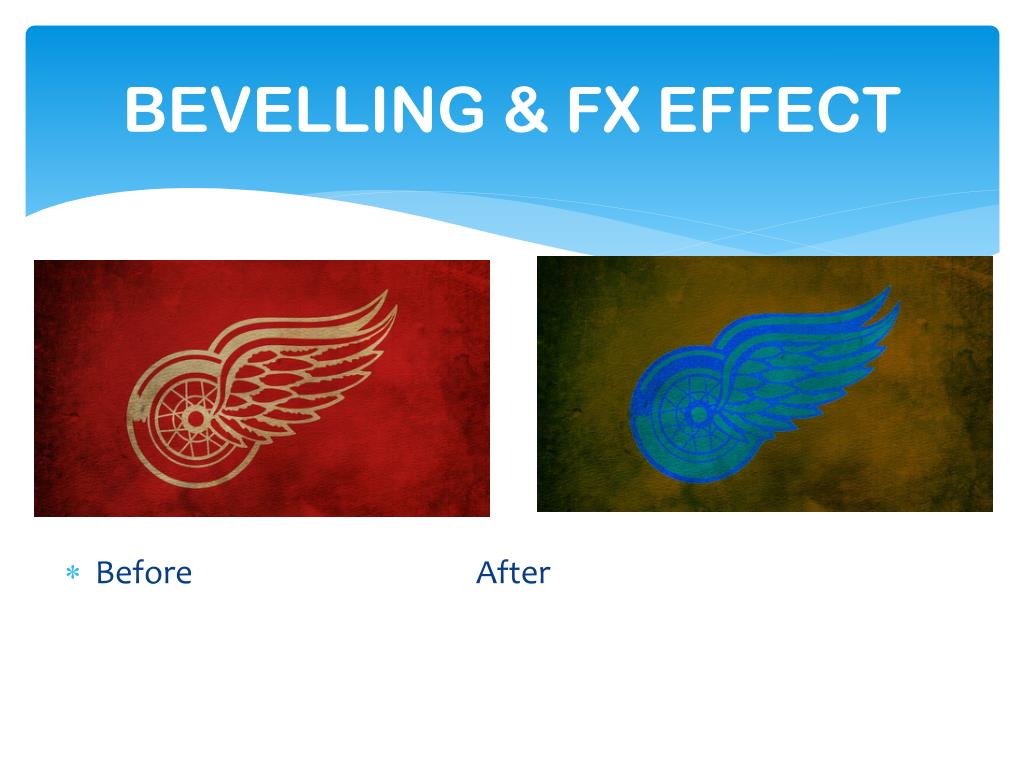 BEVELLING & FX EFFECT

* Before After